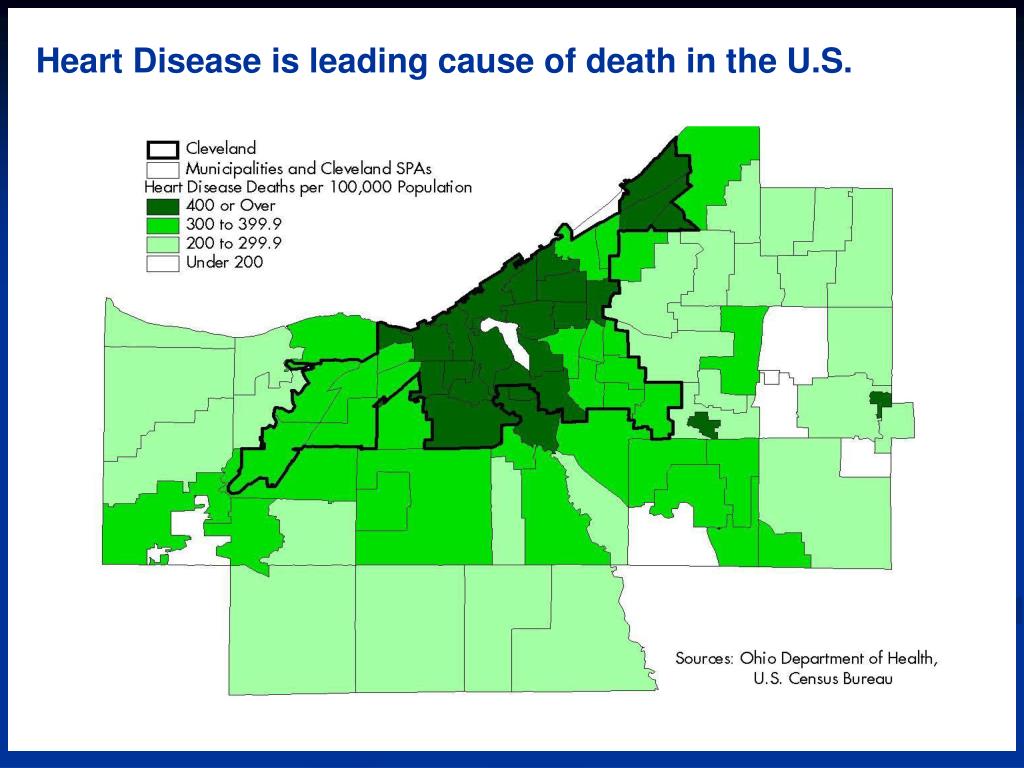 Heart Disease is leading cause of death in the U.S.

Cleveland
Municipalities and Cleveland SPAs
Heart Disease Deaths per 100,000 Population
400 or Over
300 to 399.9
200 to 299.9
Under 200

Sources: Ohio Department of Health, U.S. Census Bureau